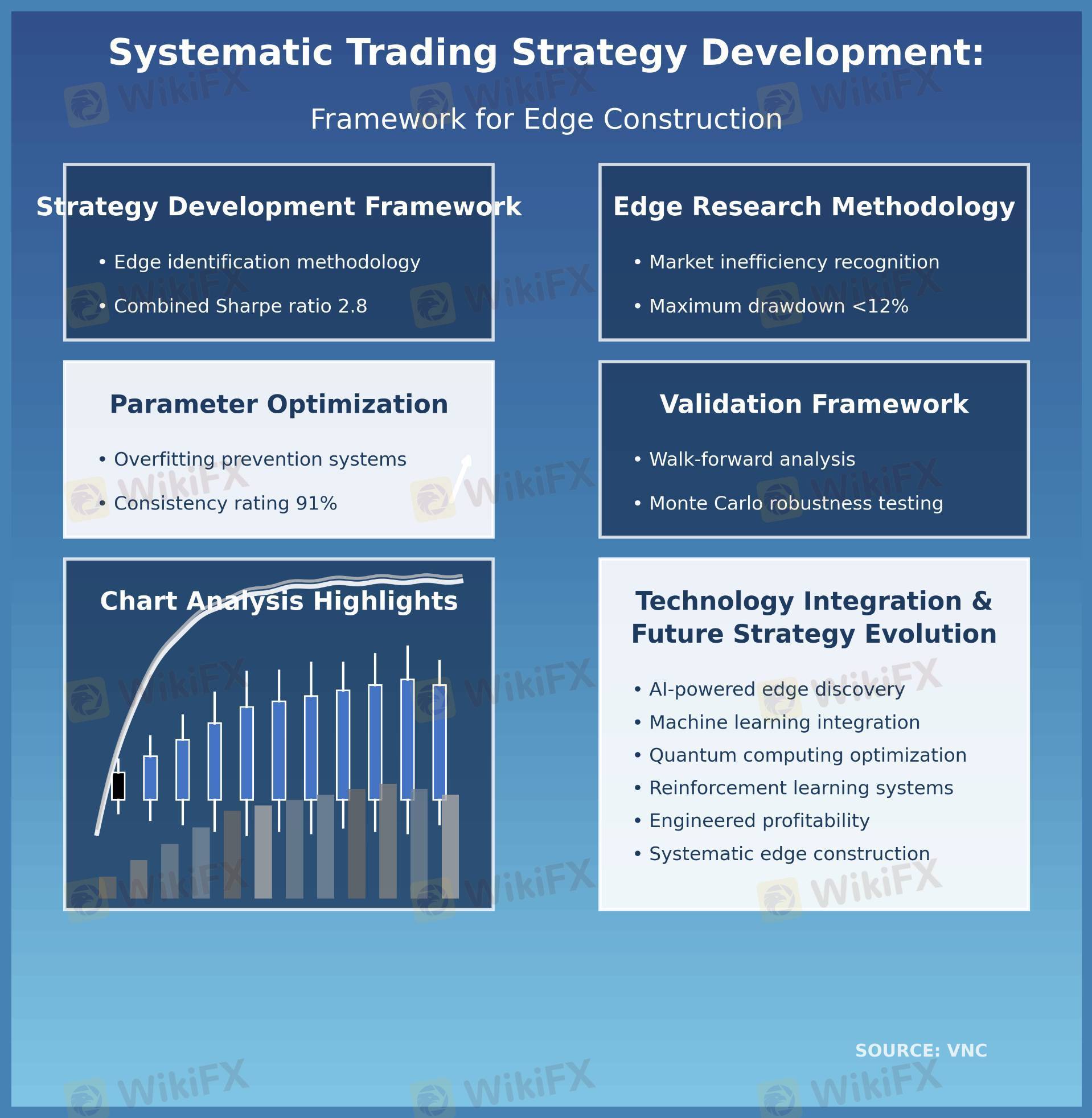 Systematic Trading Strategy Development:

Framework for Edge Construction

Strategy Development Framework

• Edge identification methodology

• Combined Sharpe ratio 2.8

Edge Research Methodology

• Market inefficiency recognition

• Maximum drawdown <12%

Parameter Optimization

• Overfitting prevention systems

• Consistency rating 91%

Validation Framework

• Walk-forward analysis

• Monte Carlo robustness testing

Chart Analysis Highlights

Technology Integration & Future Strategy Evolution

• AI-powered edge discovery
• Machine learning integration
• Quantum computing optimization
• Reinforcement learning systems
• Engineered profitability
• Systematic edge construction

SOURCE: VNC

WikiFX